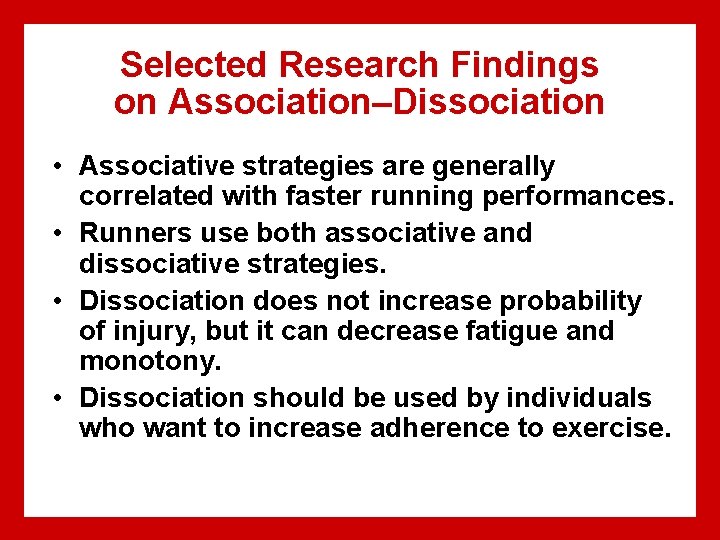 Selected Research Findings on Association–Dissociation

• Associative strategies are generally correlated with faster running performances.

• Runners use both associative and dissociative strategies.

• Dissociation does not increase probability of injury, but it can decrease fatigue and monotony.

• Dissociation should be used by individuals who want to increase adherence to exercise.